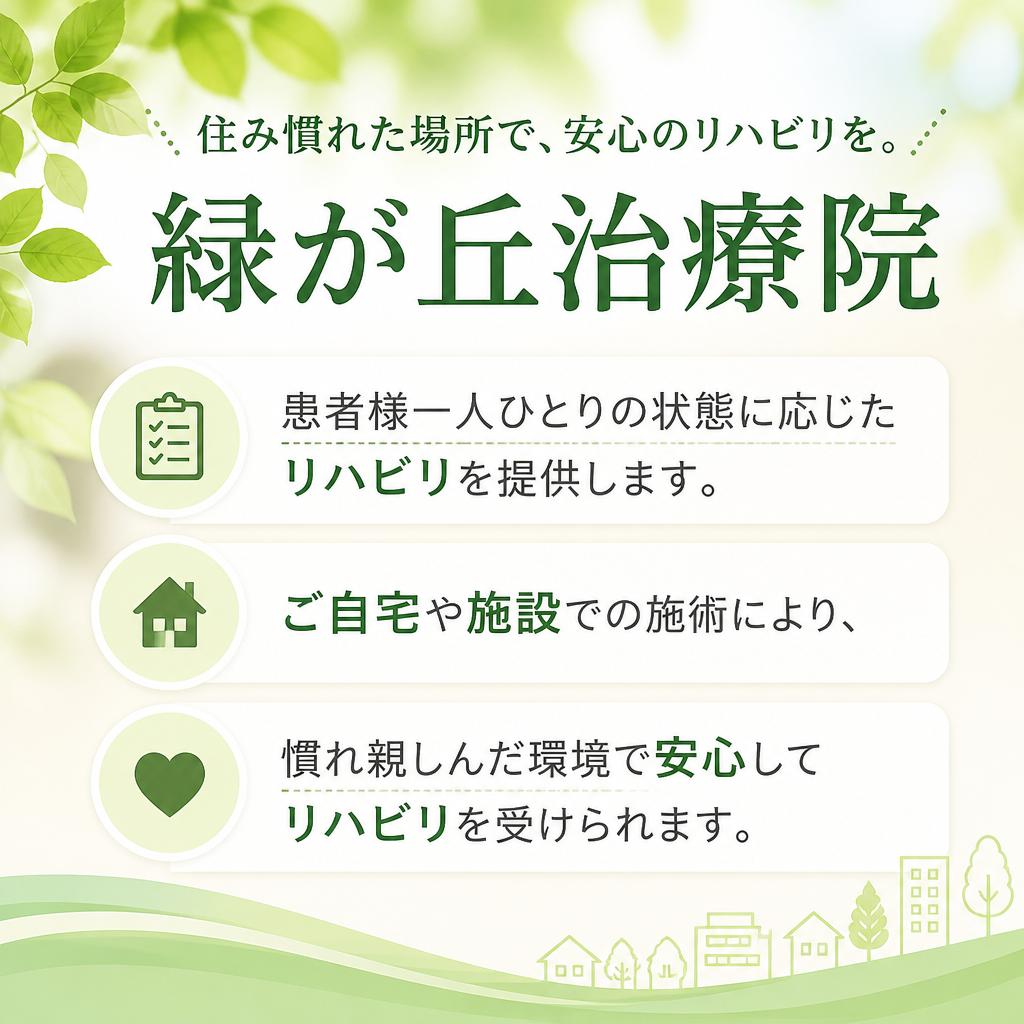 住み慣れた場所で、安心のリハビリを。

緑が丘治療院

患者様一人ひとりの状態に応じたリハビリを提供します。

ご自宅や施設での施術により、

慣れ親しんだ環境で安心してリハビリを受けられます。